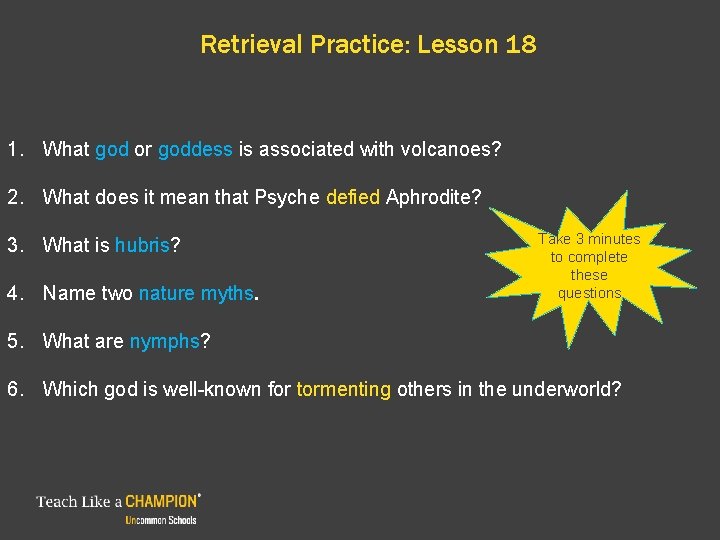 Retrieval Practice: Lesson 18

1. What god or goddess is associated with volcanoes?

2. What does it mean that Psyche defied Aphrodite?

3. What is hubris?

4. Name two nature myths.

5. What are nymphs?

6. Which god is well-known for tormenting others in the underworld?

Take 3 minutes to complete these questions

Teach Like a CHAMPION®
Uncommon Schools